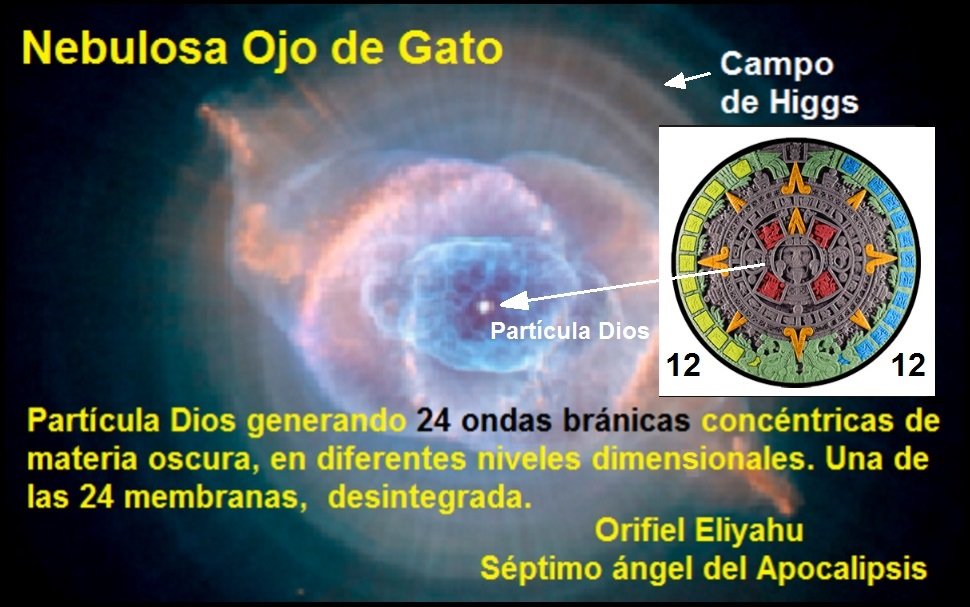 Nebulosa Ojo de Gato

Campo de Higgs

Partícula Dios

12

12

Partícula Dios generando 24 ondas bránicas concéntricas de materia oscura, en diferentes niveles dimensionales. Una de las 24 membranas, desintegrada.

Orifiel Eliyahu
Séptimo ángel del Apocalipsis